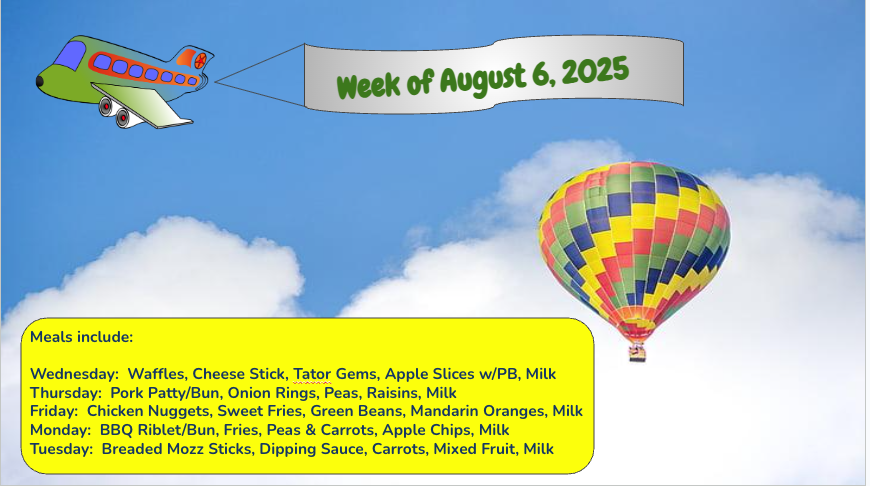 Week of August 6, 2025

Meals include:

Wednesday: Waffles, Cheese Stick, Tator Gems, Apple Slices w/PB, Milk
Thursday: Pork Patty/Bun, Onion Rings, Peas, Raisins, Milk
Friday: Chicken Nuggets, Sweet Fries, Green Beans, Mandarin Oranges, Milk
Monday: BBQ Riblet/Bun, Fries, Peas & Carrots, Apple Chips, Milk
Tuesday: Breaded Mozz Sticks, Dipping Sauce, Carrots, Mixed Fruit, Milk